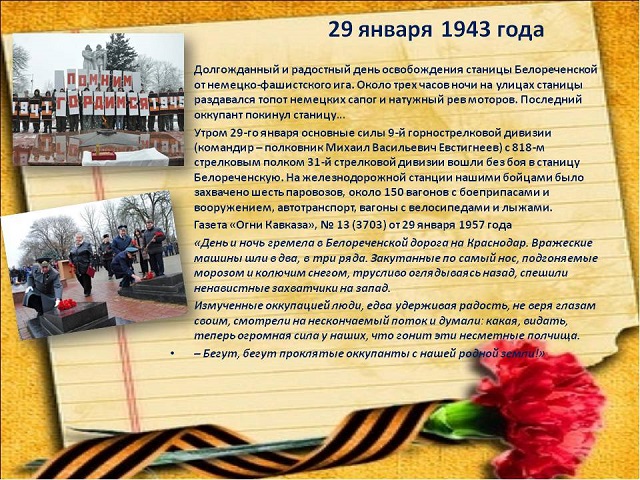 29 января 1943 года

ПОМНИМ
1941 ГОРДИМСЯ 1945

Долгожданный и радостный день освобождения станицы Белореченской от немецко-фашистского ига. Около трех часов ночи на улицах станицы раздавался топот немецких сапог и натужный рев моторов. Последний оккупант покинул станицу…

Утром 29-го января основные силы 9-й горнострелковой дивизии (командир – полковник Михаил Васильевич Евстигнеев) с 818-м стрелковым полком 31-й стрелковой дивизии вошли без боя в станицу Белореченскую. На железнодорожной станции нашими бойцами было захвачено шесть паровозов, около 150 вагонов с боеприпасами и вооружением, автотранспорт, вагоны с велосипедами и лыжами.

Газета «Огни Кавказа», № 13 (3703) от 29 января 1957 года

«День и ночь гремела в Белореченской дорога на Краснодар. Вражеские машины шли в два, в три ряда. Закутанные по самый нос, подгоняемые морозом и колючим снегом, трусливо оглядываясь назад, спешили ненавистные захватчики на запад.

Измученные оккупацией люди, едва удерживая радость, не веря глазам своим, смотрели на нескончаемый поток и думали: какая, видать, теперь огромная сила у наших, что гонит эти несметные полчища.

• – Бегут, бегут проклятые оккупанты с нашей родной земли!»